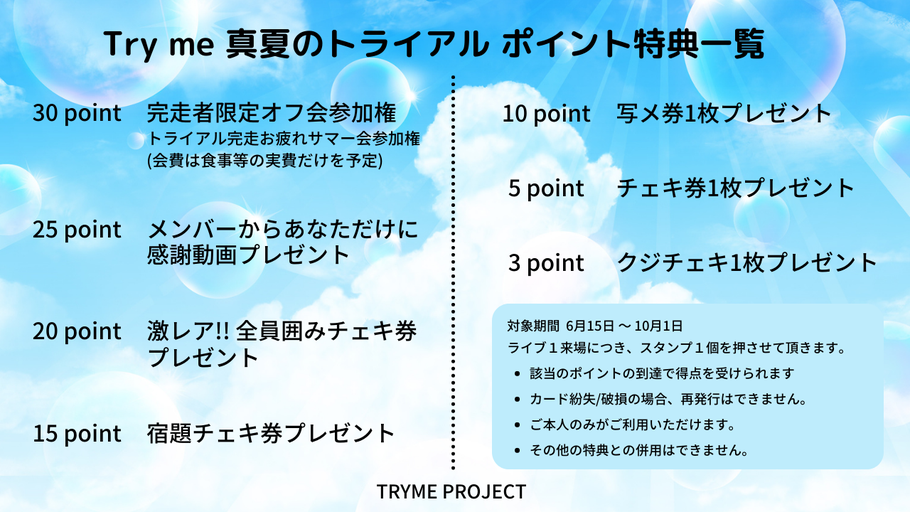 Try me 真夏のトライアル ポイント特典一覧

30 point 完走者限定オフ会参加権
トライアル完走お疲れサマー会参加権
(会費は食事等の実費だけを予定)

25 point メンバーからあなただけに感謝動画プレゼント

20 point 激レア!! 全員囲みチェキ券プレゼント

15 point 宿題チェキ券プレゼント

10 point 写メ券1枚プレゼント

5 point チェキ券1枚プレゼント

3 point クジチェキ1枚プレゼント

対象期間 6月15日 〜 10月1日
ライブ１来場につき、スタンプ１個を押させて頂きます。
• 該当のポイントの到達で得点を受けられます
• カード紛失/破損の場合、再発行はできません。
• ご本人のみがご利用いただけます。
• その他の特典との併用はできません。

TRYME PROJECT